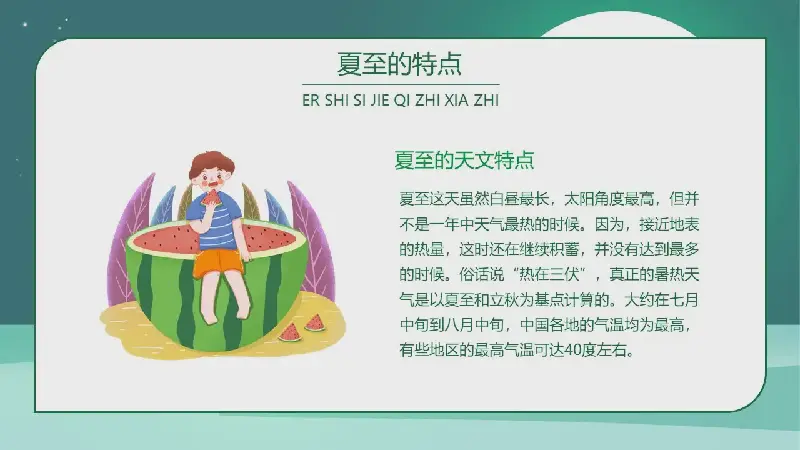 夏至的特点

ER SHI SI JIE QI ZHI XIA ZHI

夏至的天文特点

夏至这天虽然白昼最长，太阳角度最高，但并不是一年中天气最热的时候。因为，接近地表的热量，这时还在继续积蓄，并没有达到最多的时候。俗话说“热在三伏”，真正的暑热天气是以夏至和立秋为基点计算的。大约在七月中旬到八月中旬，中国各地的气温均为最高，有些地区的最高气温可达40度左右。